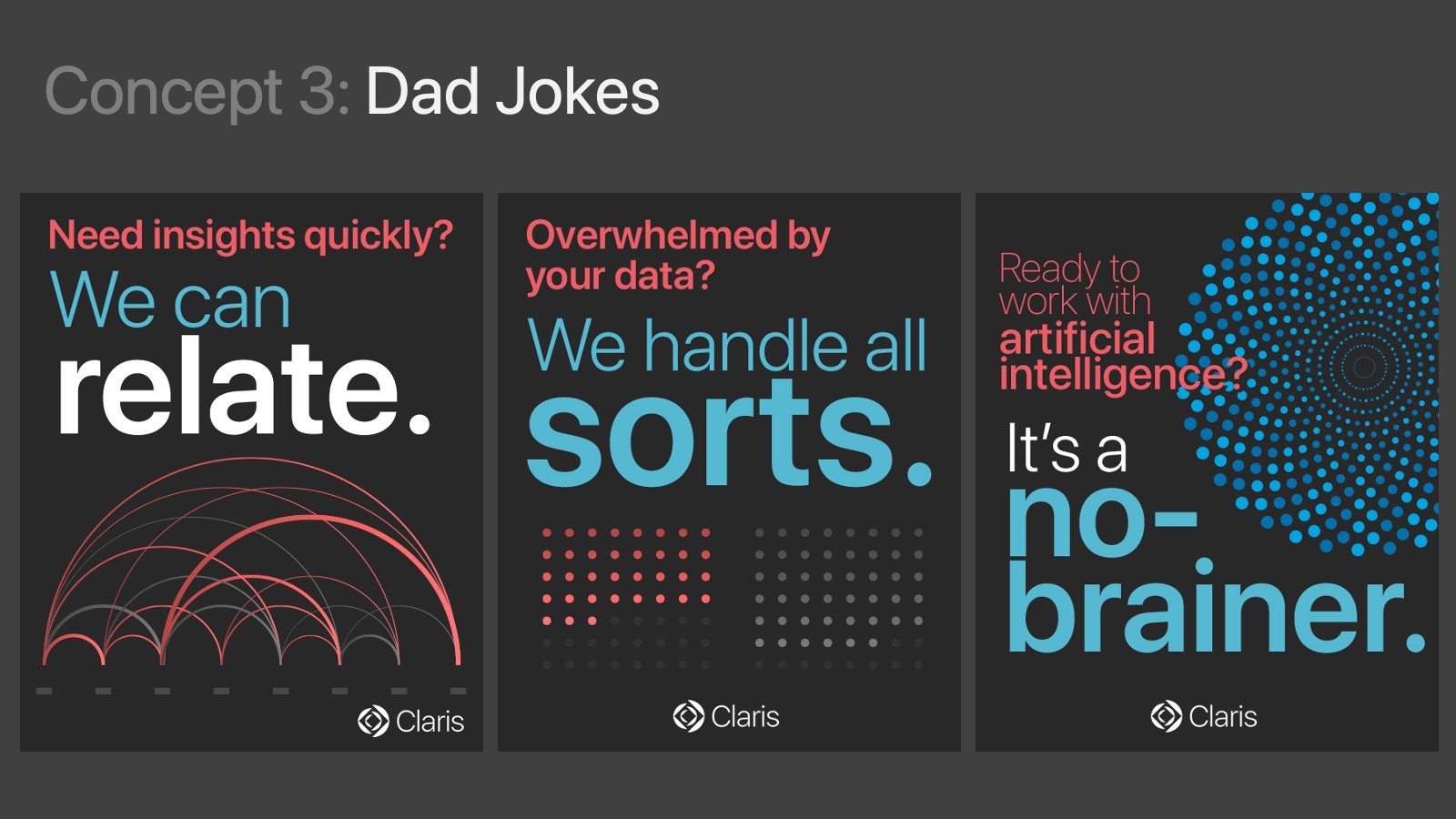 Concept 3: Dad Jokes

Need insights quickly?
We can relate.

Claris

Overwhelmed by your data?
We handle all sorts.

Claris

Ready to work with artificial intelligence?
It's a no-brainer.

Claris